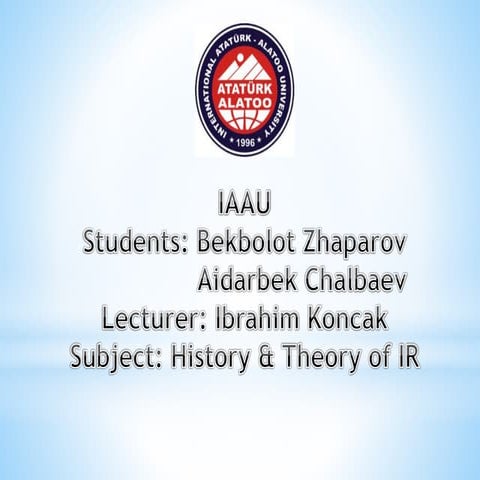 INTERNATIONAL ATATÜRK - ALATOO UNIVERSITY
ATATÜRK
ALATOO
* 1996 *

IAAU
Students: Bekbolot Zhaparov
Aidarbek Chalbaev
Lecturer: Ibrahim Koncak
Subject: History & Theory of IR